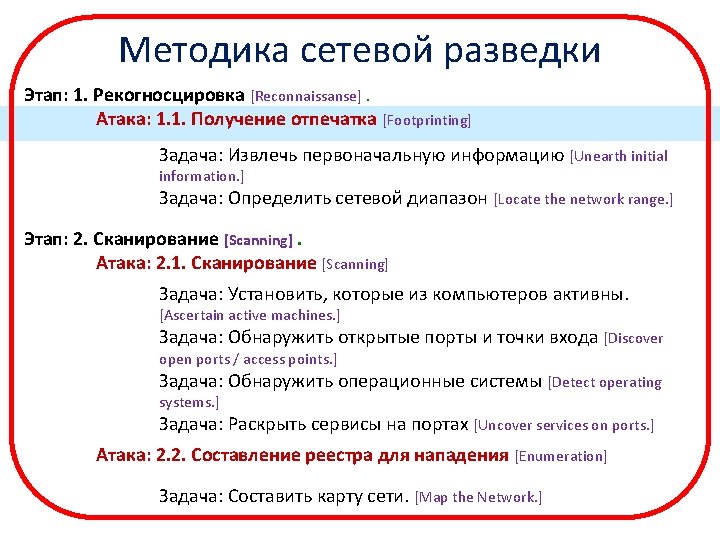 Методика сетевой разведки

Этап: 1. Рекогносцировка [Reconnaissanse] .

Атака: 1.1. Получение отпечатка [Footprinting]

Задача: Извлечь первоначальную информацию [Unearth initial information.]

Задача: Определить сетевой диапазон [Locate the network range.]

Этап: 2. Сканирование [Scanning] .

Атака: 2.1. Сканирование [Scanning]

Задача: Установить, которые из компьютеров активны. [Ascertain active machines.]

Задача: Обнаружить открытые порты и точки входа [Discover open ports / access points.]

Задача: Обнаружить операционные системы [Detect operating systems.]

Задача: Раскрыть сервисы на портах [Uncover services on ports.]

Атака: 2.2. Составление реестра для нападения [Enumeration]

Задача: Составить карту сети. [Map the Network.]